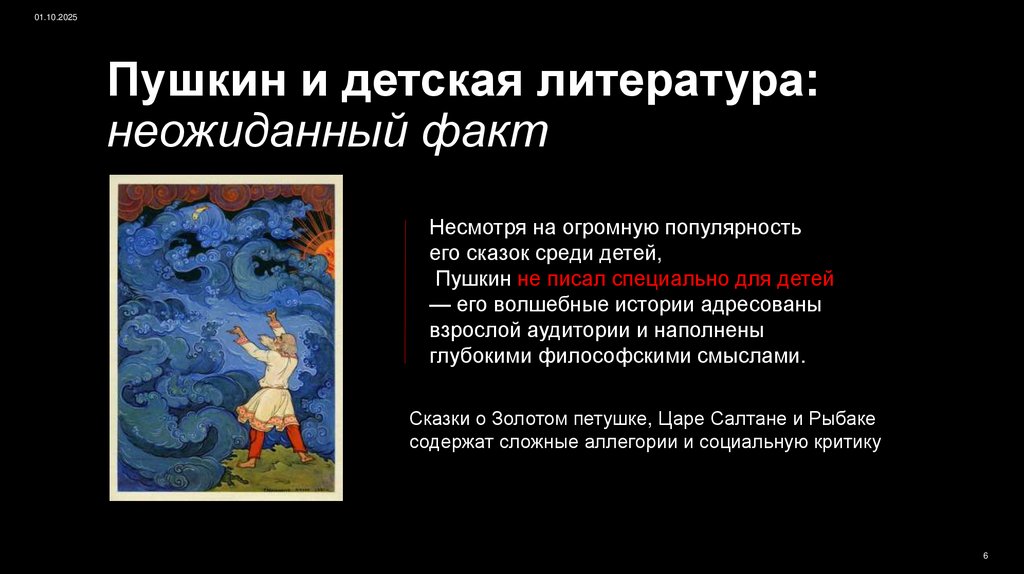 01.10.2025

Пушкин и детская литература: неожиданный факт

Несмотря на огромную популярность его сказок среди детей, Пушкин не писал специально для детей — его волшебные истории адресованы взрослой аудитории и наполнены глубокими философскими смыслами.

Сказки о Золотом петушке, Царе Салтане и Рыбаке содержат сложные аллегории и социальную критику

6